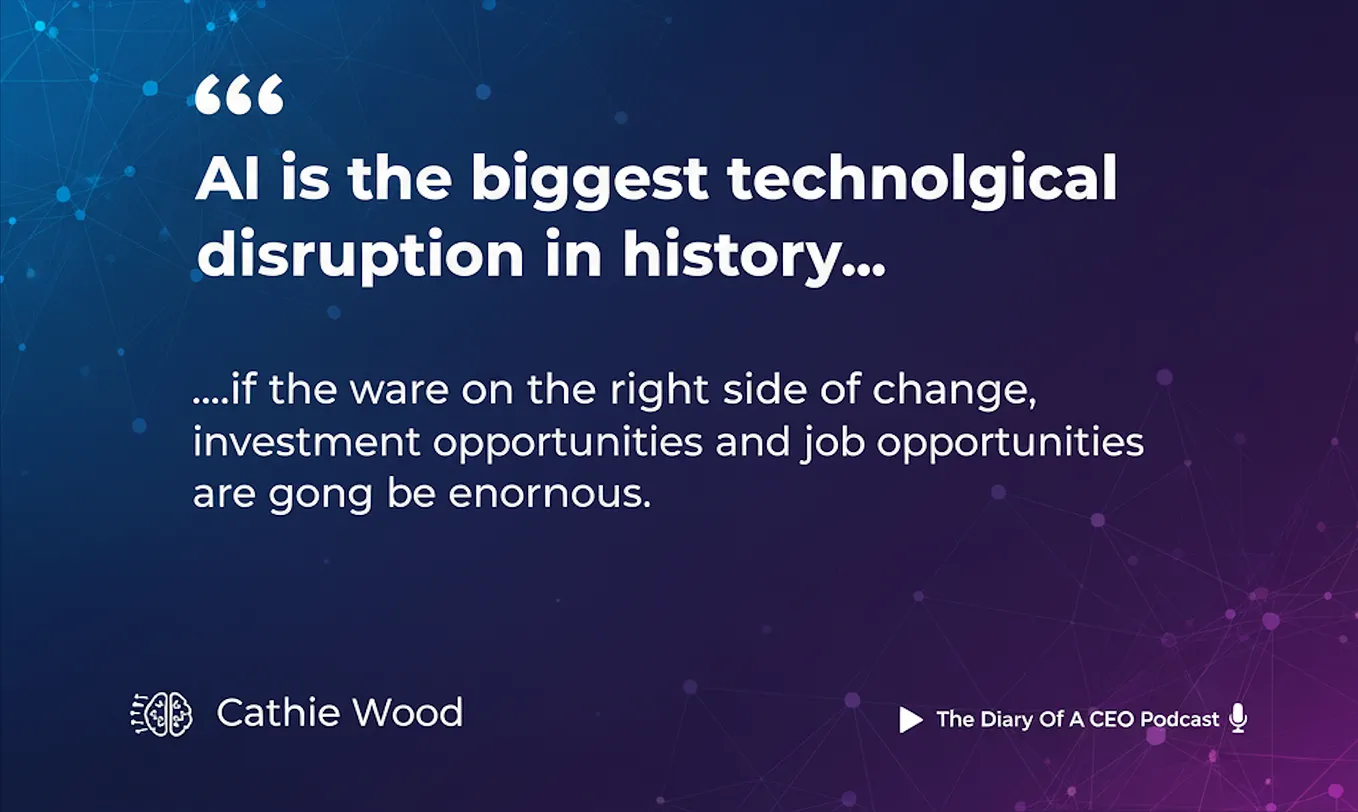 “

AI is the biggest technolgical disruption in history...

....if the ware on the right side of change, investment opportunities and job opportunities are gong be enornous.

Cathie Wood

The Diary Of A CEO Podcast